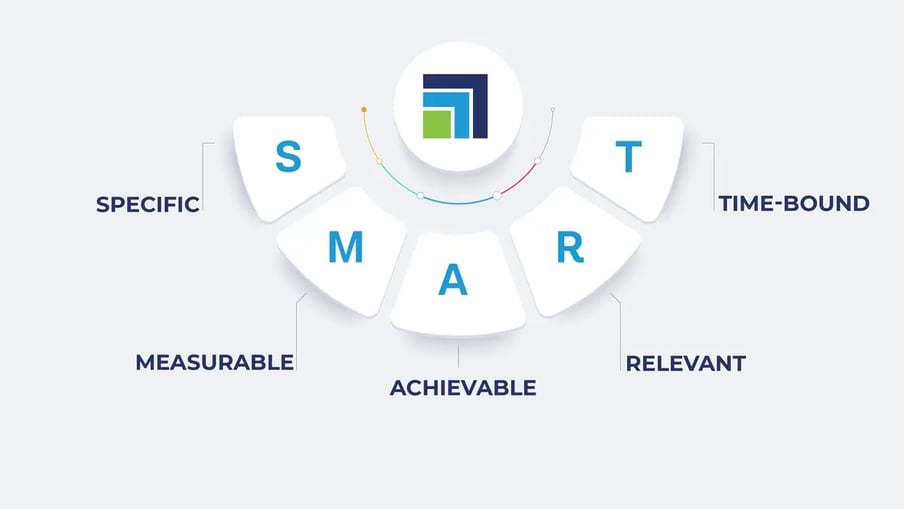 S
SPECIFIC
M
MEASURABLE
A
ACHIEVABLE
R
RELEVANT
T
TIME-BOUND